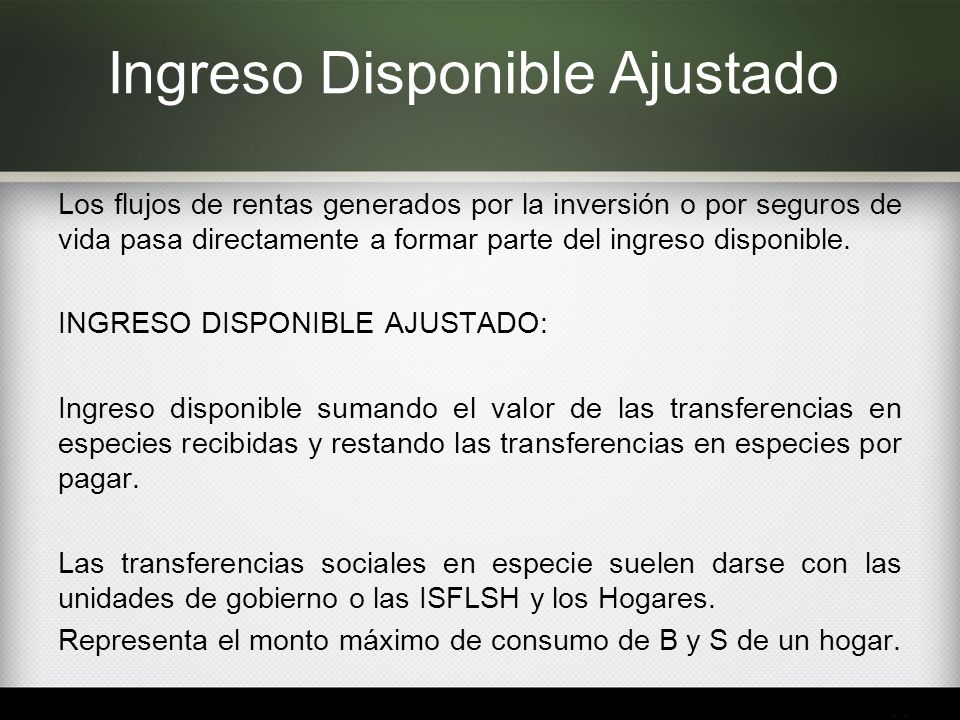 Ingreso Disponible Ajustado

Los flujos de rentas generados por la inversión o por seguros de vida pasa directamente a formar parte del ingreso disponible.

INGRESO DISPONIBLE AJUSTADO:

Ingreso disponible sumando el valor de las transferencias en especies recibidas y restando las transferencias en especies por pagar.

Las transferencias sociales en especie suelen darse con las unidades de gobierno o las ISFLSH y los Hogares.

Representa el monto máximo de consumo de B y S de un hogar.